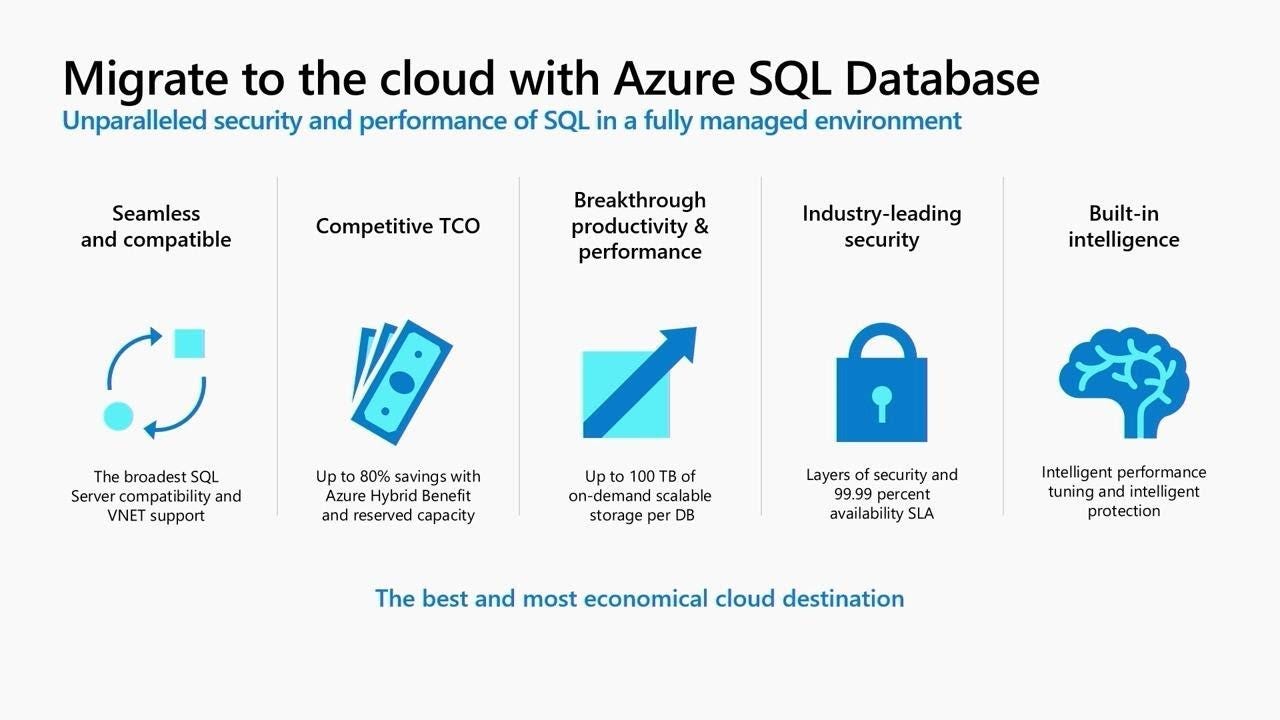 Migrate to the cloud with Azure SQL Database

Unparalleled security and performance of SQL in a fully managed environment

Seamless and compatible

The broadest SQL Server compatibility and VNET support

Competitive TCO

Up to 80% savings with Azure Hybrid Benefit and reserved capacity

Breakthrough productivity & performance

Up to 100 TB of on-demand scalable storage per DB

Industry-leading security

Layers of security and 99.99 percent availability SLA

Built-in intelligence

Intelligent performance tuning and intelligent protection

The best and most economical cloud destination